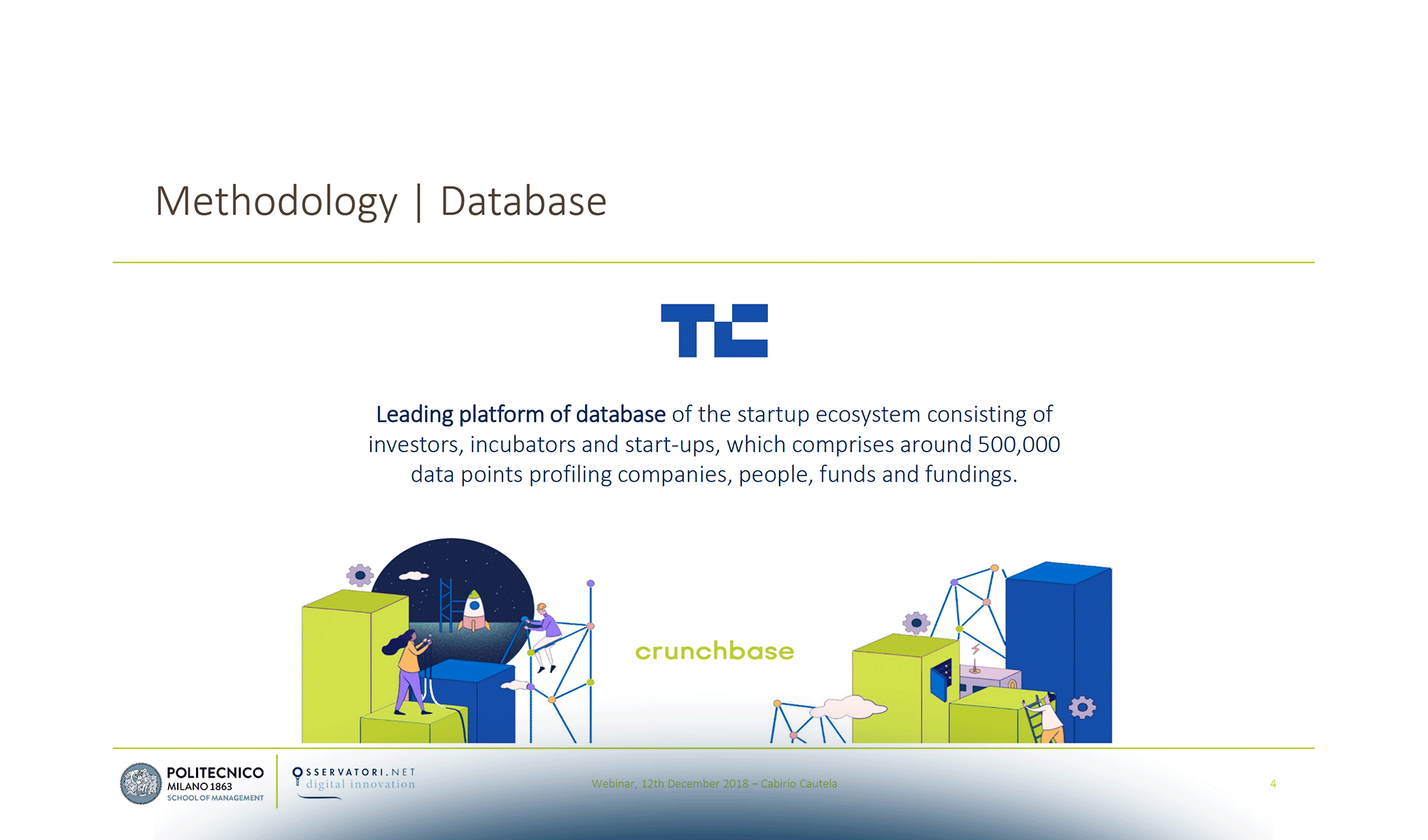 Methodology | Database

TC

Leading platform of database of the startup ecosystem consisting of investors, incubators and start-ups, which comprises around 500,000 data points profiling companies, people, funds and fundings.

crunchbase

POLITECNICO MILANO 1863 SCHOOL OF MANAGEMENT

OSSERVATORI.NET digital innovation

Webinar, 12th December 2018 – Cabirio Cautela

4